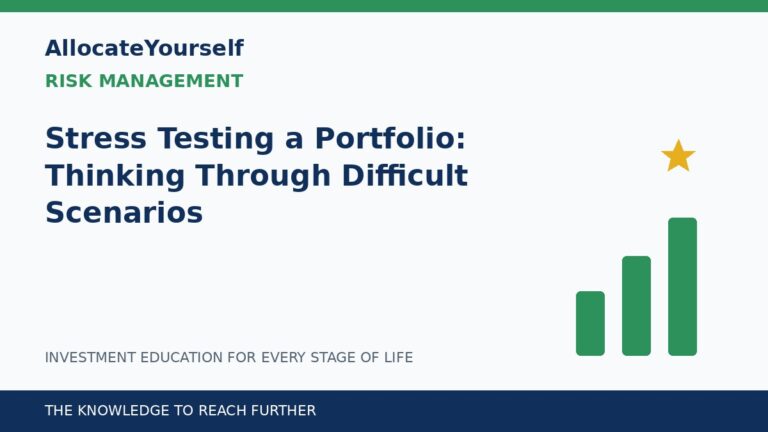 AllocateYourself

RISK MANAGEMENT

Stress Testing a Portfolio: Thinking Through Difficult Scenarios

INVESTMENT EDUCATION FOR EVERY STAGE OF LIFE

THE KNOWLEDGE TO REACH FURTHER